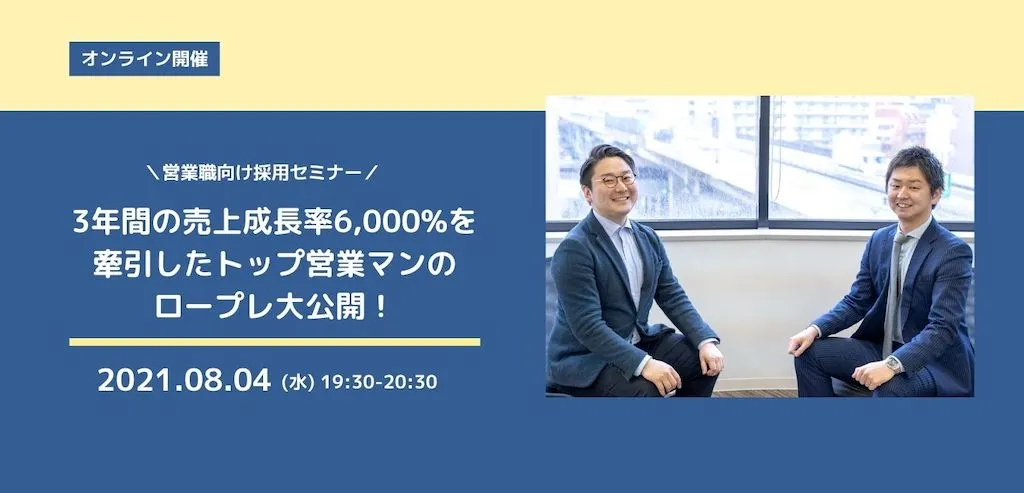 オンライン開催

＼営業職向け採用セミナー／

3年間の売上成長率6,000%を牽引したトップ営業マンのロープレ大公開！

2021.08.04 (水) 19:30-20:30